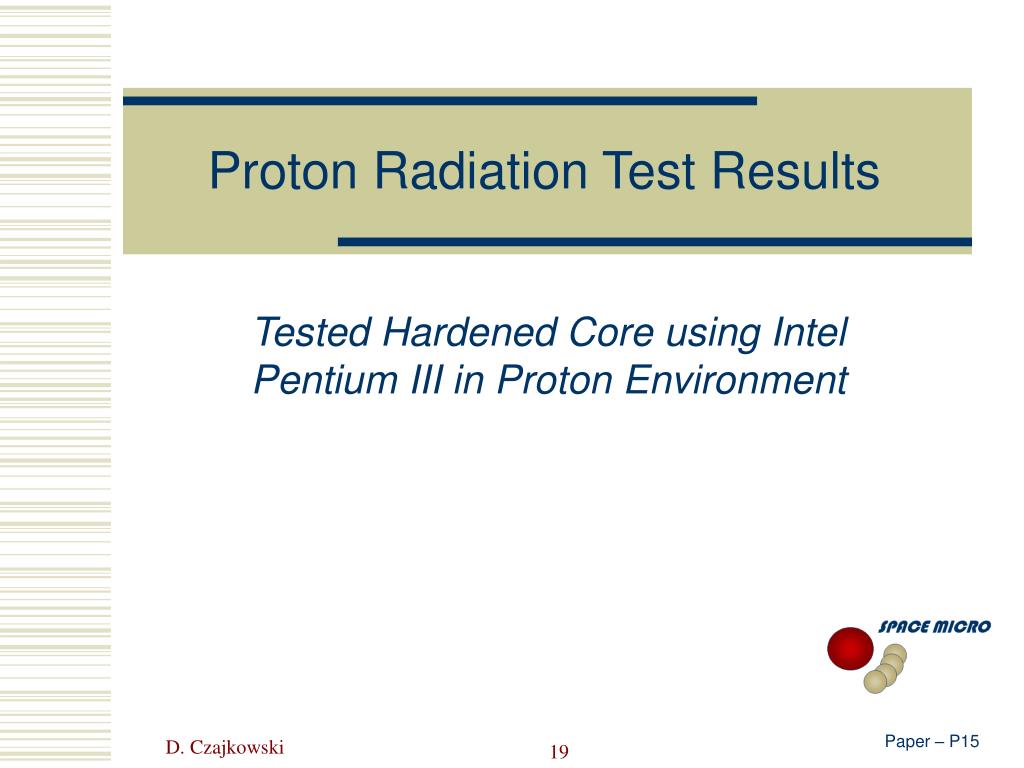 Proton Radiation Test Results

Tested Hardened Core using Intel Pentium III in Proton Environment

SPACE MICRO

D. Czajkowski

19

Paper – P15